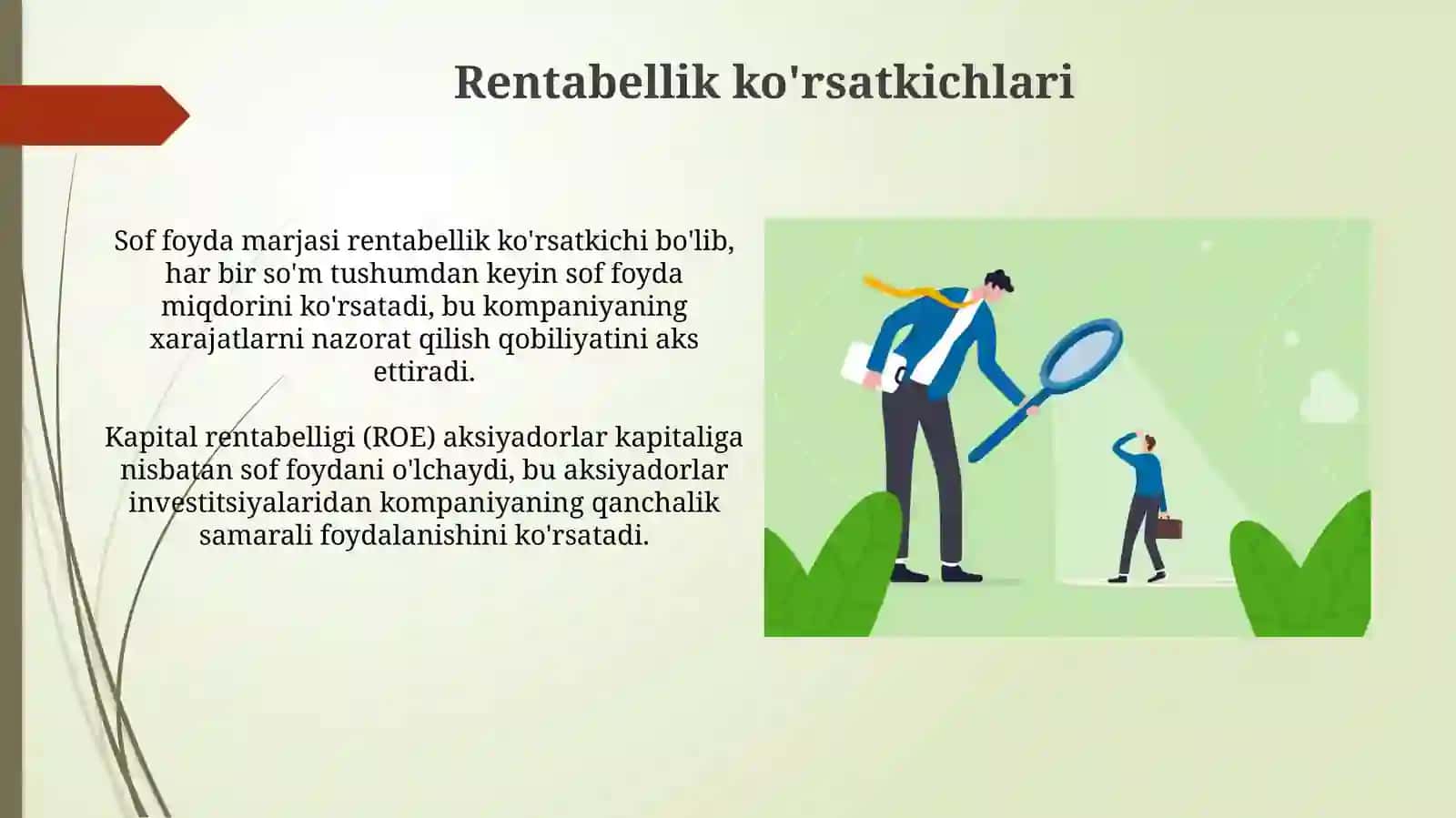 Rentabellik ko'rsatkichlari

Sof foyda marjasi rentabellik ko'rsatkichi bo'lib, har bir so'm tushumdan keyin sof foyda miqdorini ko'rsatadi, bu kompaniyaning xarajatlarni nazorat qilish qobiliyatini aks ettiradi.

Kapital rentabelligi (ROE) aksiyadorlar kapitaliga nisbatan sof foydani o'lchaydi, bu aksiyadorlar investitsiyalaridan kompaniyaning qanchalik samarali foydalanishini ko'rsatadi.